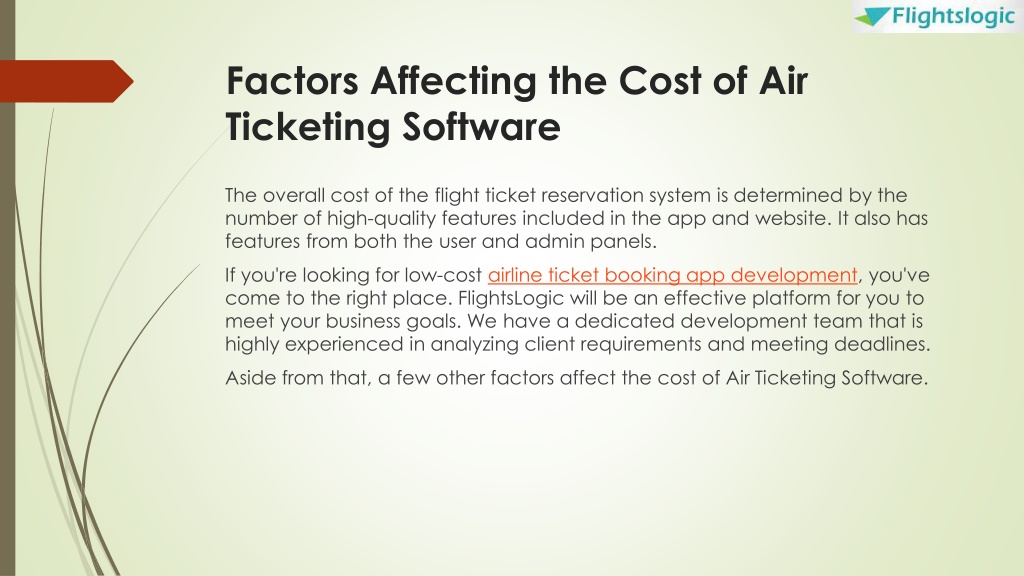 Flightslogic

Factors Affecting the Cost of Air Ticketing Software

The overall cost of the flight ticket reservation system is determined by the number of high-quality features included in the app and website. It also has features from both the user and admin panels.

If you're looking for low-cost airline ticket booking app development, you've come to the right place. FlightsLogic will be an effective platform for you to meet your business goals. We have a dedicated development team that is highly experienced in analyzing client requirements and meeting deadlines.

Aside from that, a few other factors affect the cost of Air Ticketing Software.